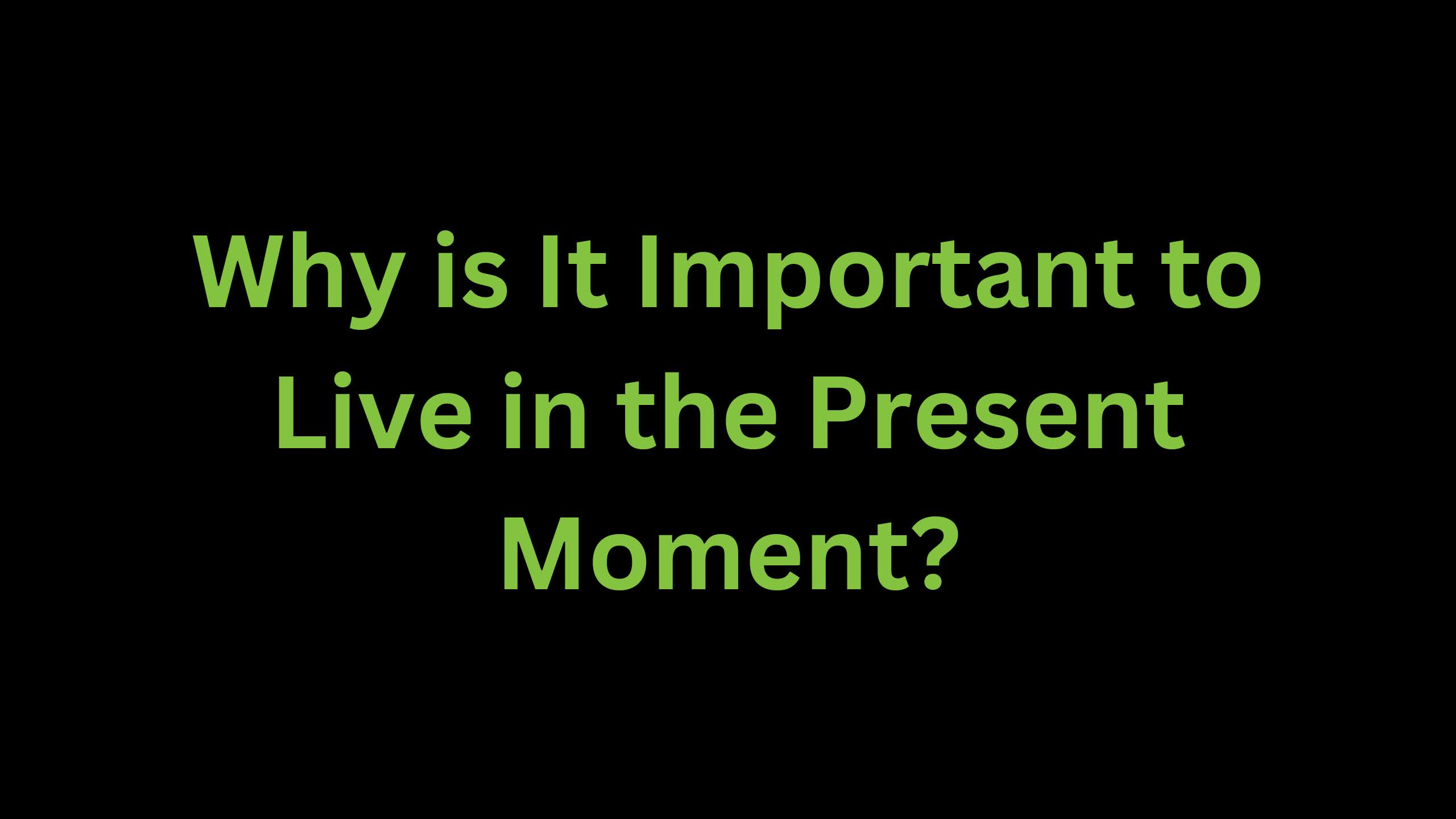 Why is It Important to Live in the Present Moment?